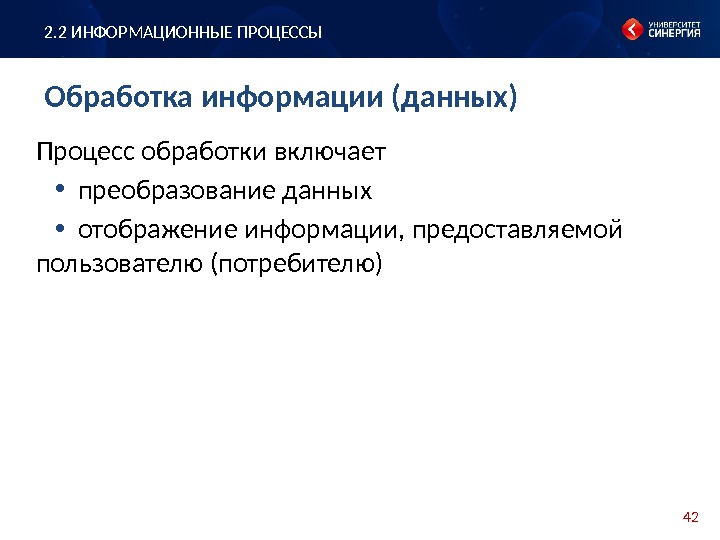 2.2 ИНФОРМАЦИОННЫЕ ПРОЦЕССЫ

УНИВЕРСИТЕТ СИНЕРГИЯ

Обработка информации (данных)

Процесс обработки включает

• преобразование данных

• отображение информации, предоставляемой пользователю (потребителю)

42